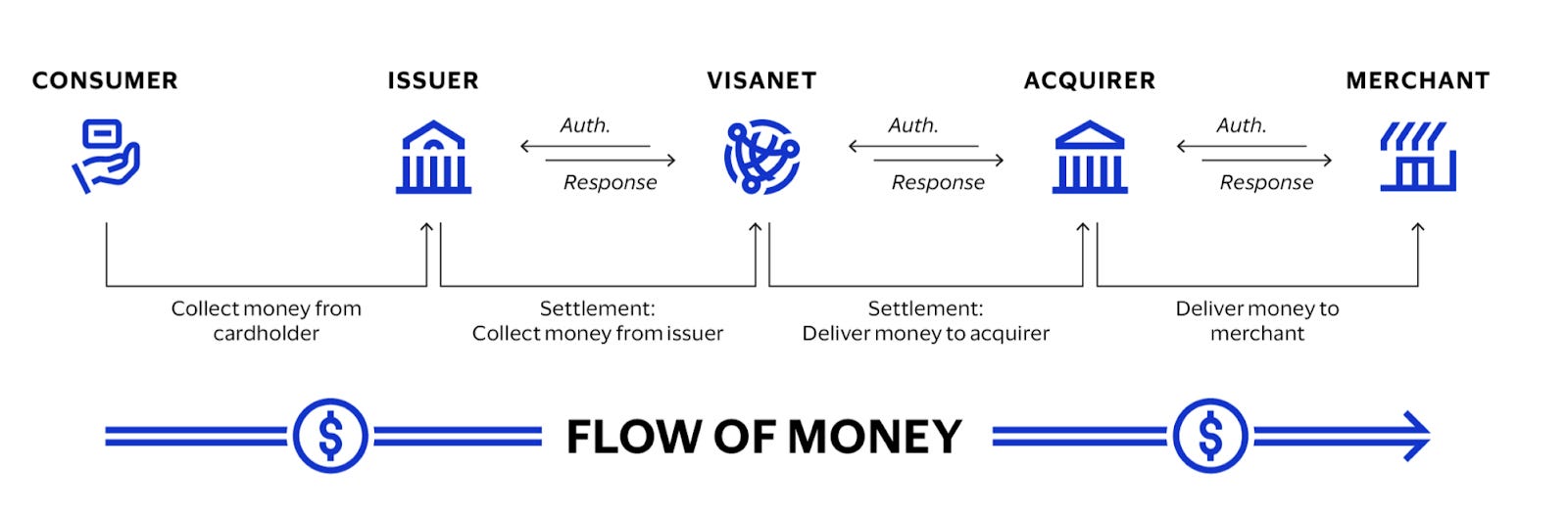 CONSUMER

ISSUER

VISANET

ACQUIRER

MERCHANT

Auth.

Response

Auth.

Response

Auth.

Response

Collect money from cardholder

Settlement: Collect money from issuer

Settlement: Deliver money to acquirer

Deliver money to merchant

$

FLOW OF MONEY

$